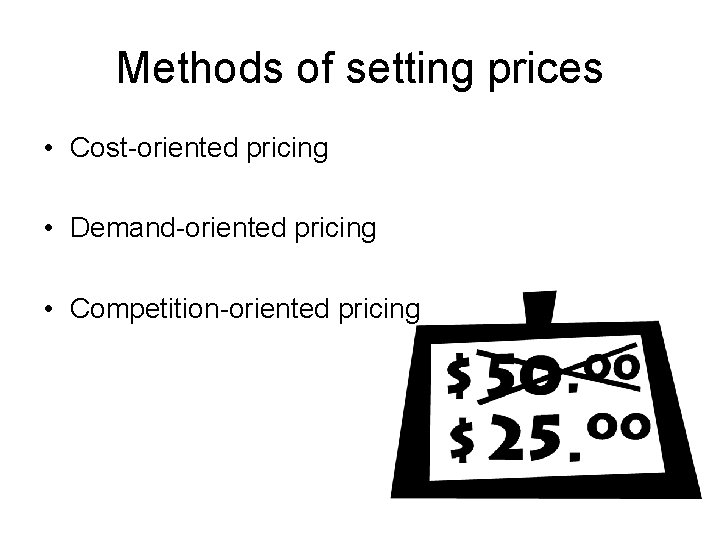 Methods of setting prices

• Cost-oriented pricing

• Demand-oriented pricing

• Competition-oriented pricing

$50.00
$25.00